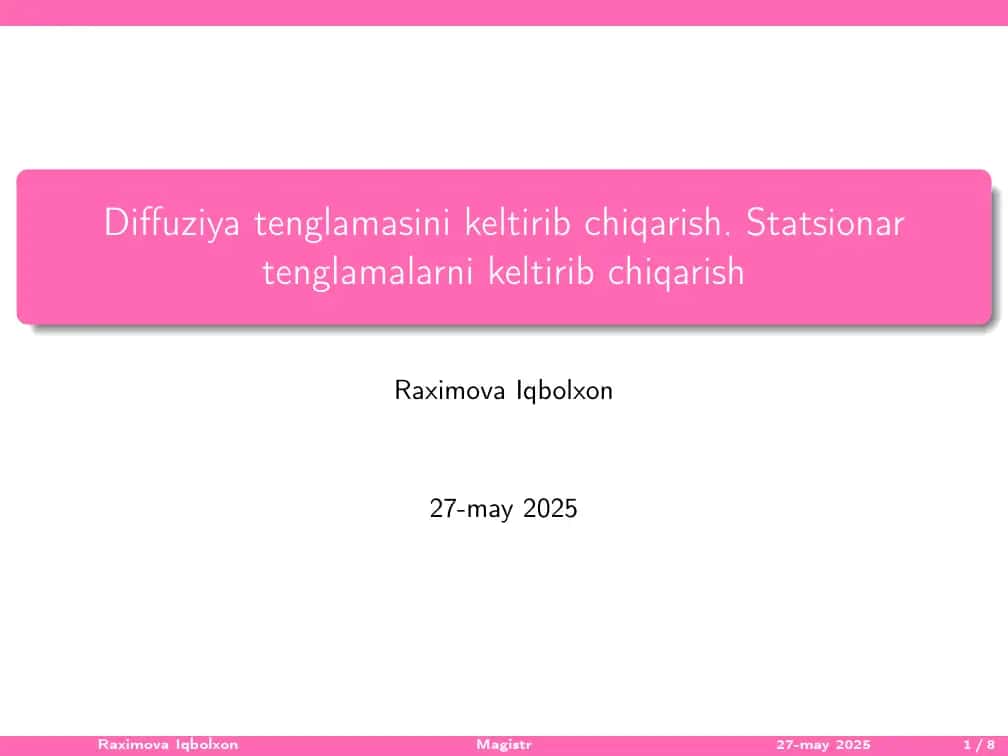 Diffuziya tenglamasini keltirib chiqarish. Statsionar tenglamalarni keltirib chiqarish

Raximova Iqbolxon

27-may 2025

Raximova Iqbolxon Magistr 27-may 2025 1 / 8